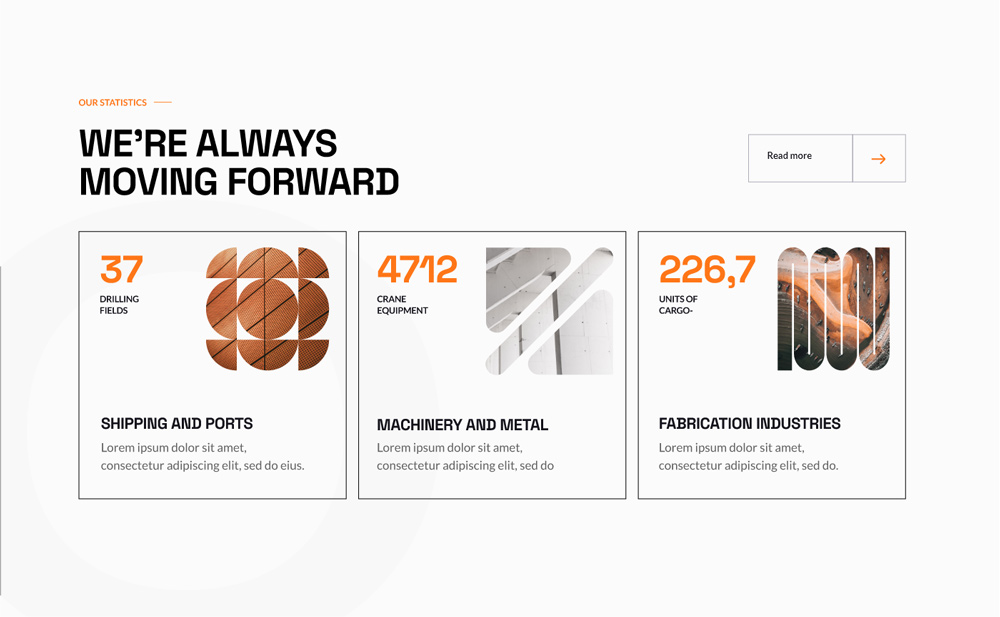 OUR STATISTICS

WE'RE ALWAYS MOVING FORWARD

Read more

37
DRILLING FIELDS

SHIPPING AND PORTS
Lorem ipsum dolor sit amet, consectetur adipiscing elit, sed do eius.

4712
CRANE EQUIPMENT

MACHINERY AND METAL
Lorem ipsum dolor sit amet, consectetur adipiscing elit, sed do

226,7
UNITS OF CARGO-

FABRICATION INDUSTRIES
Lorem ipsum dolor sit amet, consectetur adipiscing elit, sed do.